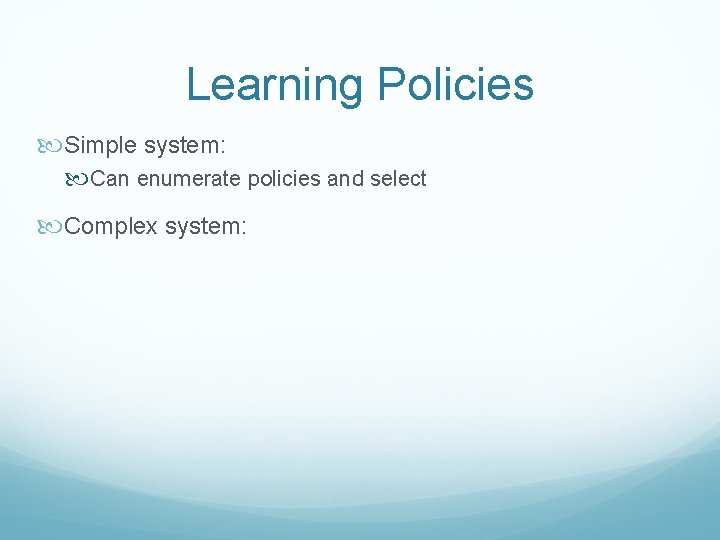 Learning Policies

Simple system:

Can enumerate policies and select

Complex system: